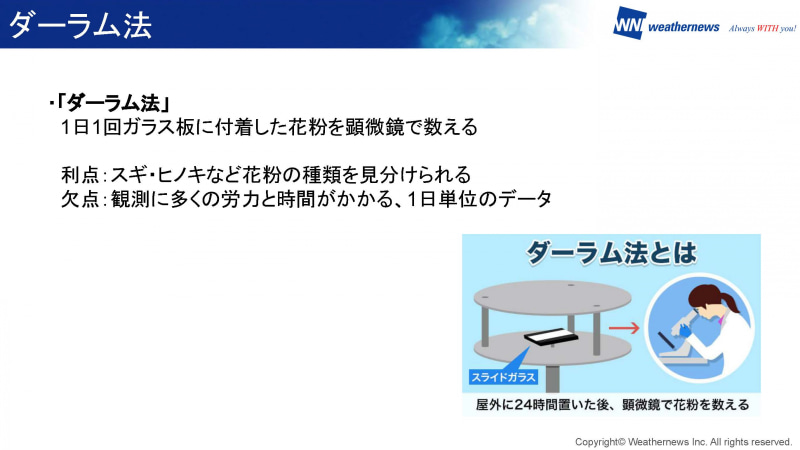 ダーラム法

WNI weathernews Always WITH you!

・「ダーラム法」
1日1回ガラス板に付着した花粉を顕微鏡で数える

利点：スギ・ヒノキなど花粉の種類を見分けられる
欠点：観測に多くの労力と時間がかかる、1日単位のデータ

ダーラム法とは

スライドガラス

屋外に24時間置いた後、顕微鏡で花粉を数える

Copyright© Weathernews Inc. All rights reserved.